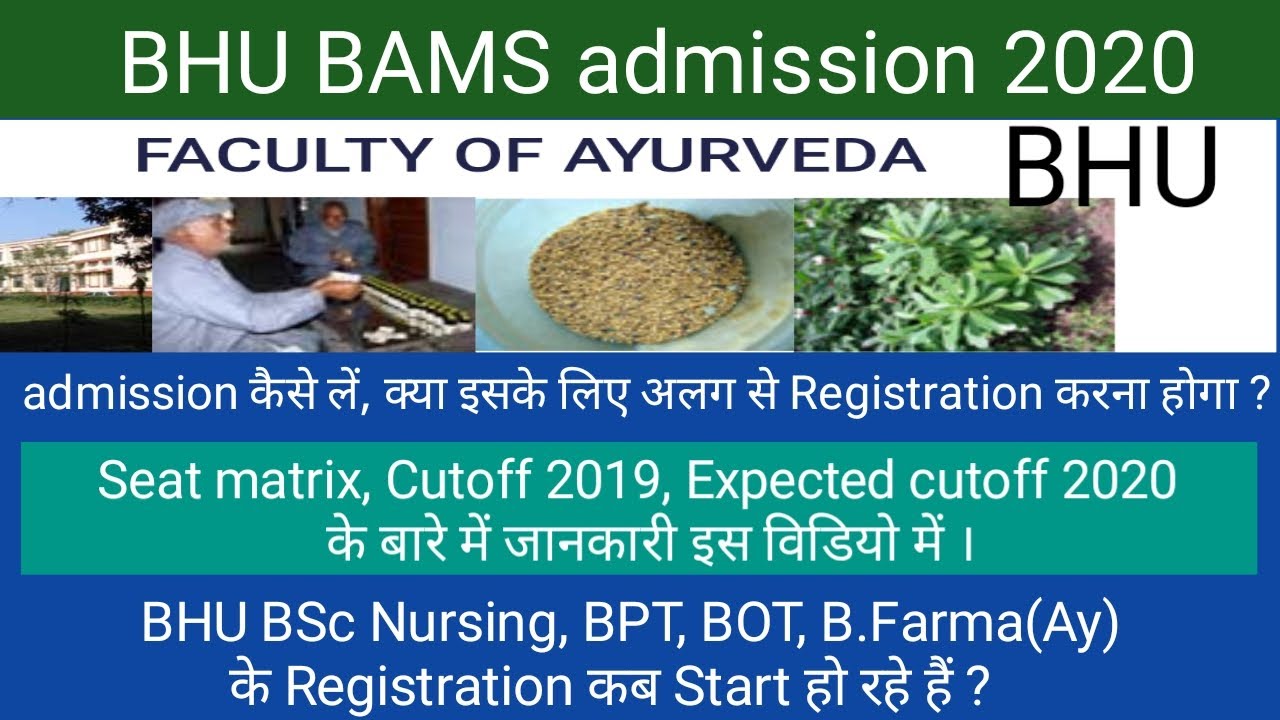 BHU BAMS admission 2020

FACULTY OF AYURVEDA

BHU

admission कैसे लें, क्या इसके लिए अलग से Registration करना होगा ?

Seat matrix, Cutoff 2019, Expected cutoff 2020 के बारे में जानकारी इस विडियो में ।

BHU BSc Nursing, BPT, BOT, B.Farma(Ay) के Registration कब Start हो रहे हैं ?